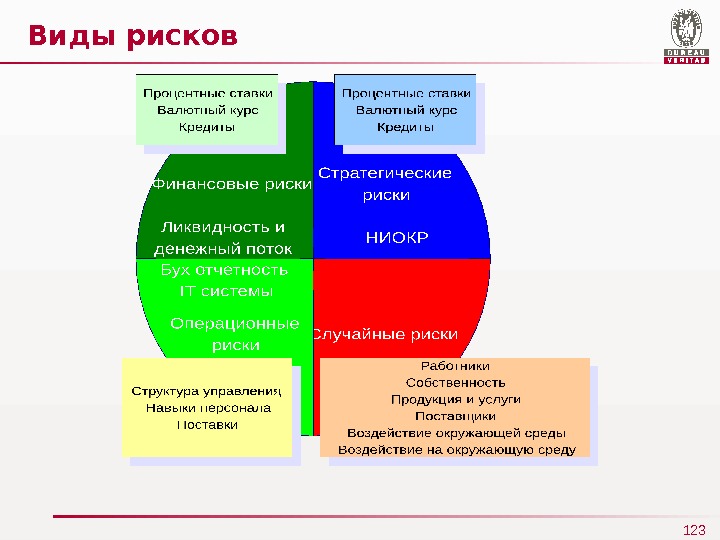 Виды рисков

BUREAU VERITAS

Процентные ставки
Валютный курс
Кредиты

Процентные ставки
Валютный курс
Кредиты

Финансовые риски

Ликвидность и денежный поток

Стратегические риски

НИОКР

Бух отчетность
IT системы

Операционные риски

Случайные риски

Структура управления
Навыки персонала
Поставки

Работники
Собственность
Продукция и услуги
Поставщики
Воздействие окружающей среды
Воздействие на окружающую среду

123